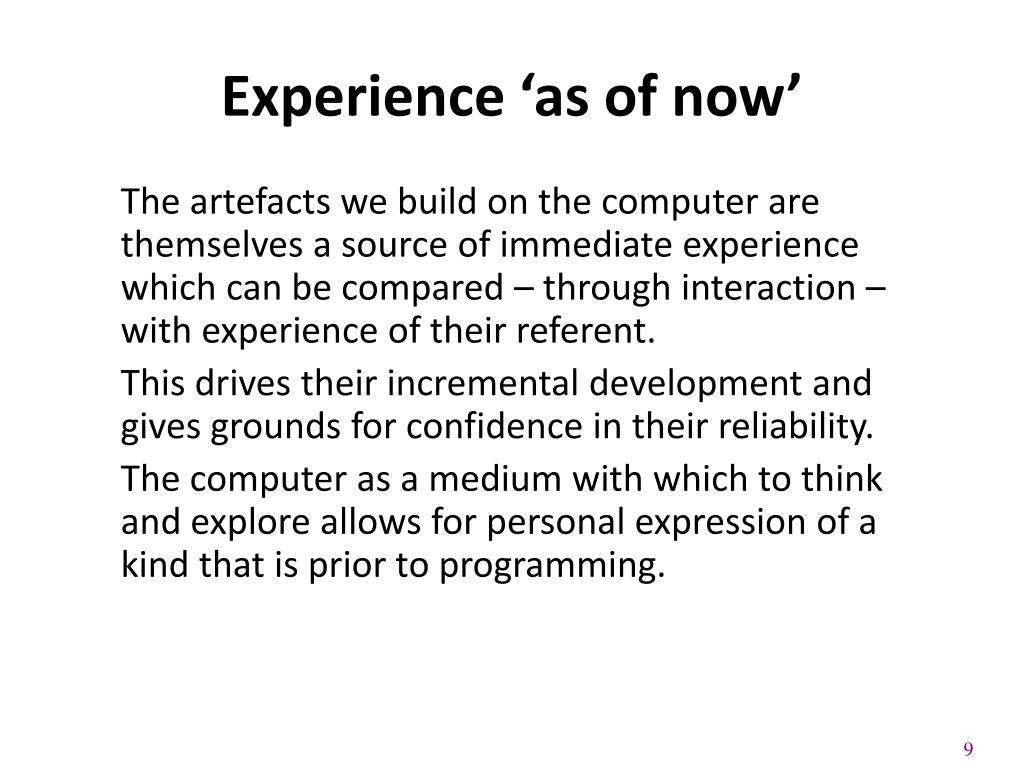 Experience ‘as of now’

The artefacts we build on the computer are themselves a source of immediate experience which can be compared – through interaction – with experience of their referent.

This drives their incremental development and gives grounds for confidence in their reliability.

The computer as a medium with which to think and explore allows for personal expression of a kind that is prior to programming.

9